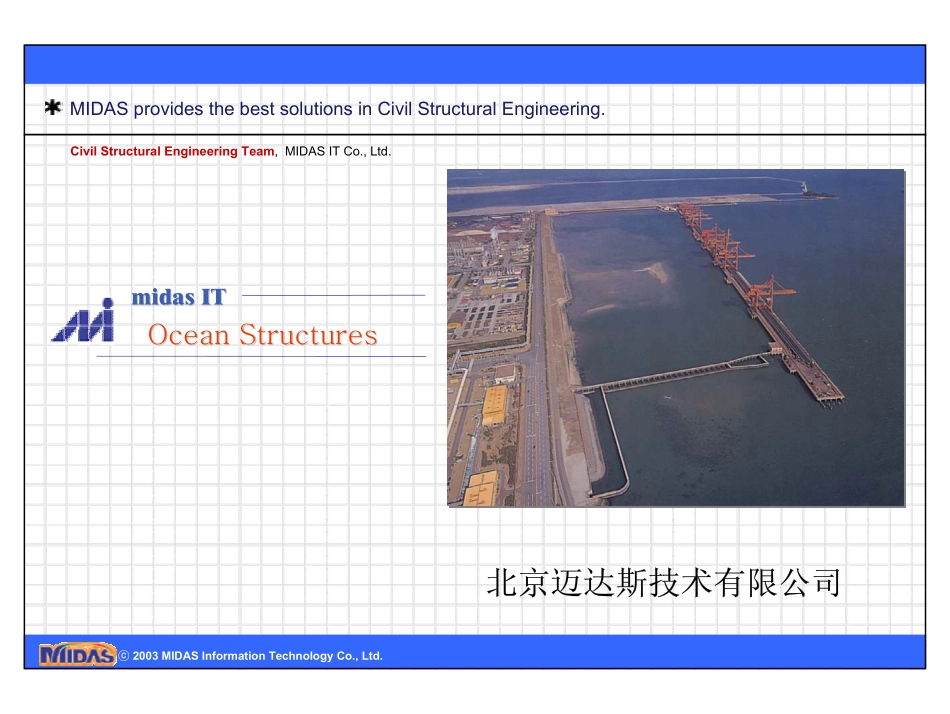 MIDAS provides the best solutions in Civil Structural Engineering.

Civil Structural Engineering Team, MIDAS IT Co., Ltd.

midas IT

Ocean Structures

北京迈达斯技术有限公司

MIDAS © 2003 MIDAS Information Technology Co., Ltd.